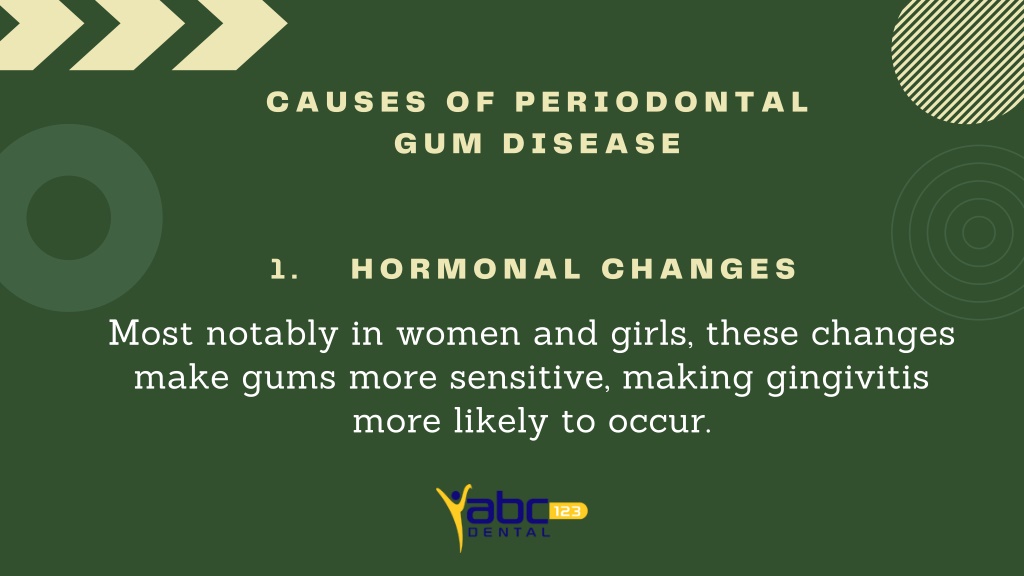 CAUSES OF PERIODONTAL GUM DISEASE

1. HORMONAL CHANGES

Most notably in women and girls, these changes make gums more sensitive, making gingivitis more likely to occur.

abc 123 DENTAL